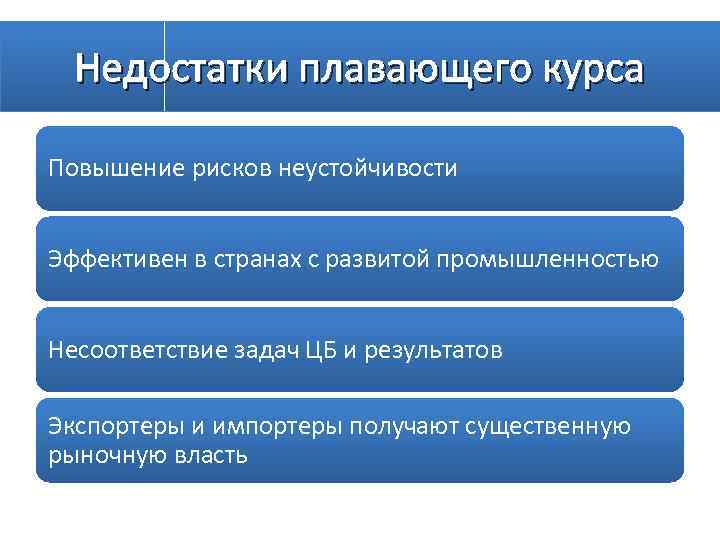 Недостатки плавающего курса

Повышение рисков неустойчивости

Эффективен в странах с развитой промышленностью

Несоответствие задач ЦБ и результатов

Экспортеры и импортеры получают существенную рыночную власть